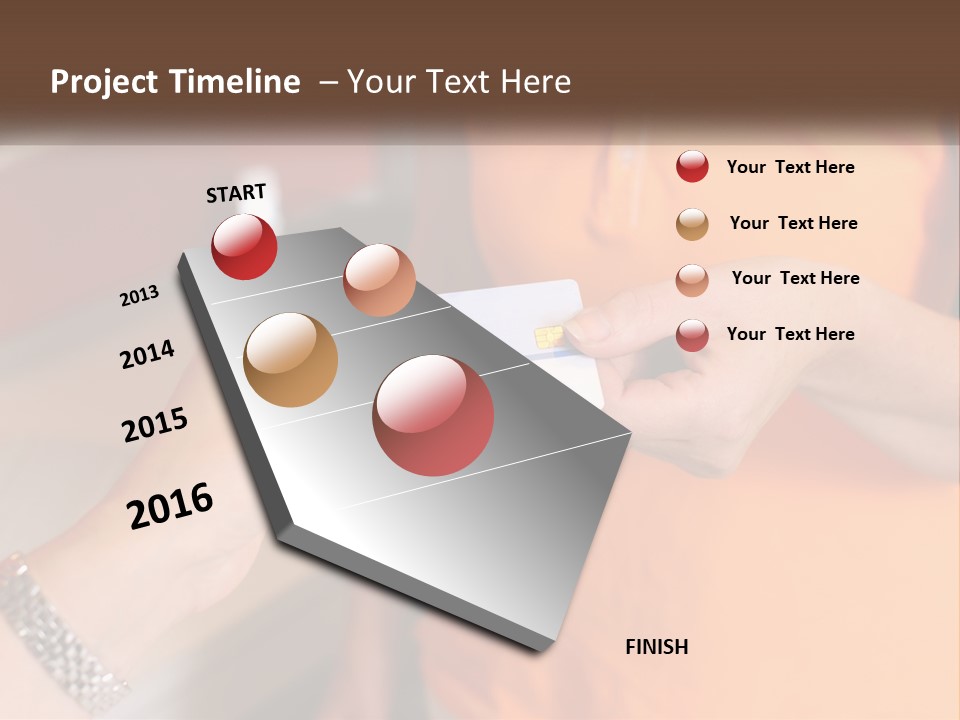 Project Timeline – Your Text Here

START

2013

2014

2015

2016

FINISH

Your Text Here

Your Text Here

Your Text Here

Your Text Here